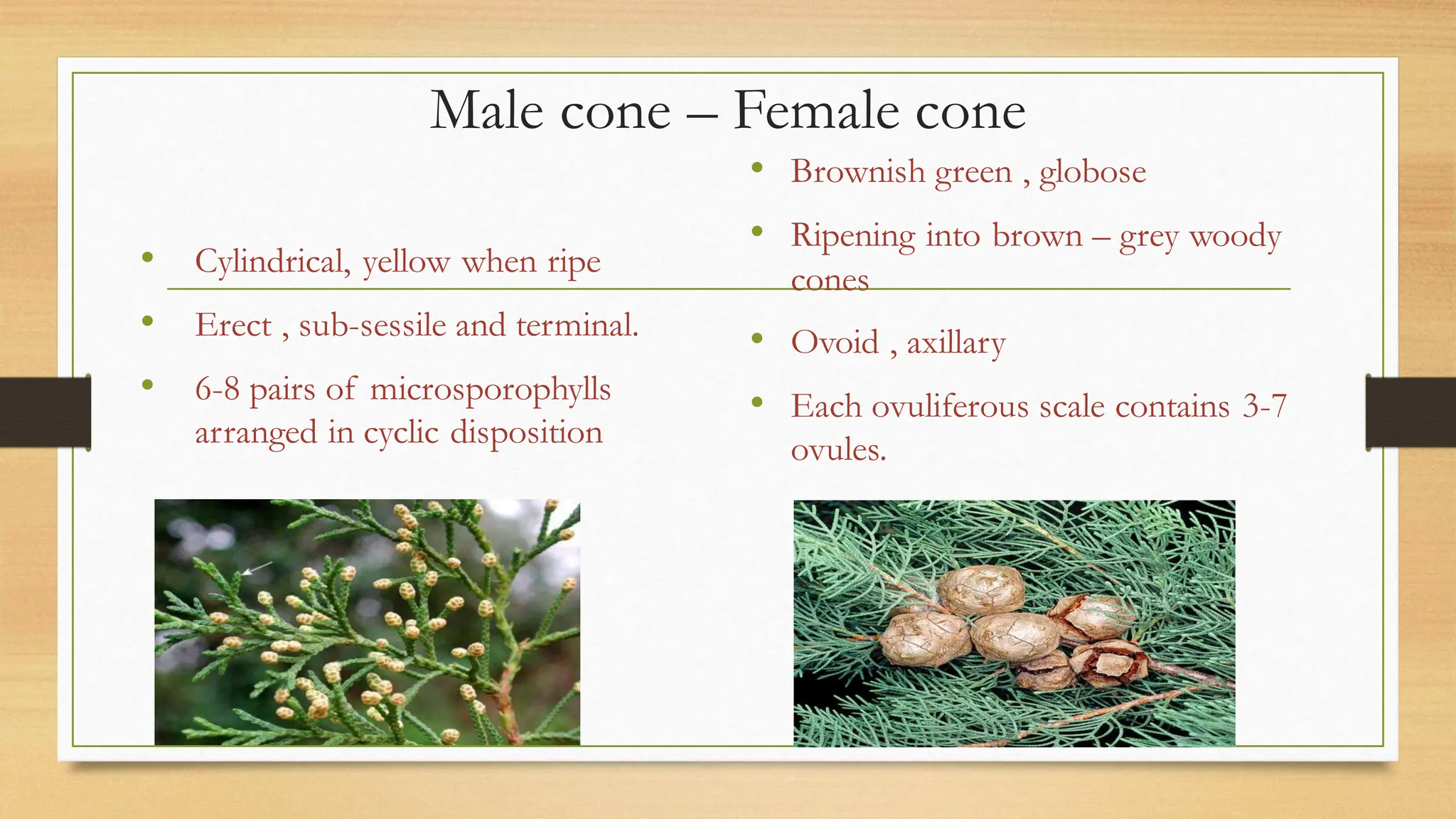 Male cone – Female cone

• Cylindrical, yellow when ripe
• Erect , sub-sessile and terminal.
• 6-8 pairs of microsporophylls arranged in cyclic disposition

• Brownish green , globose
• Ripening into brown – grey woody cones
• Ovoid , axillary
• Each ovuliferous scale contains 3-7 ovules.